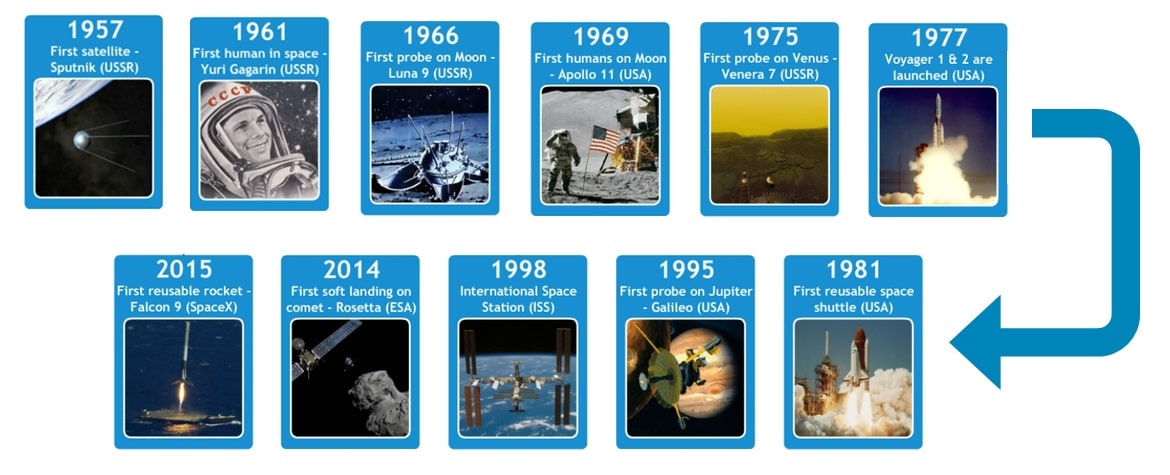 1957
First satellite - Sputnik (USSR)

1961
First human in space - Yuri Gagarin (USSR)

CCCP

1966
First probe on Moon - Luna 9 (USSR)

1969
First humans on Moon - Apollo 11 (USA)

1975
First probe on Venus - Venera 7 (USSR)

1977
Voyager 1 & 2 are launched (USA)

2015
First reusable rocket - Falcon 9 (SpaceX)

2014
First soft landing on comet - Rosetta (ESA)

1998
International Space Station (ISS)

1995
First probe on Jupiter - Galileo (USA)

1981
First reusable space shuttle (USA)